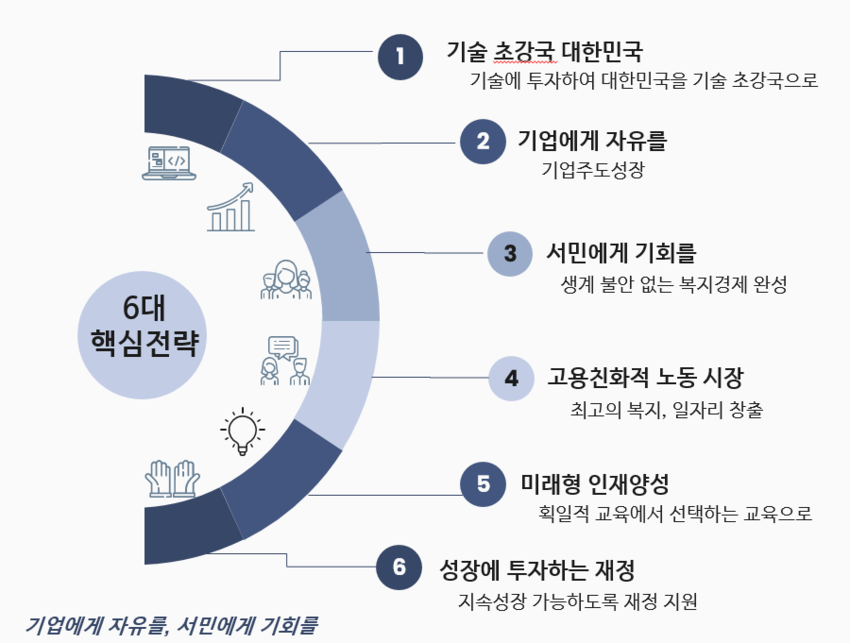 6대
핵심전략

1
기술 초강국 대한민국
기술에 투자하여 대한민국을 기술 초강국으로

2
기업에게 자유를
기업주도성장

3
서민에게 기회를
생계 불안 없는 복지경제 완성

4
고용친화적 노동 시장
최고의 복지, 일자리 창출

5
미래형 인재양성
획일적 교육에서 선택하는 교육으로

6
성장에 투자하는 재정
지속성장 가능하도록 재정 지원

기업에게 자유를, 서민에게 기회를